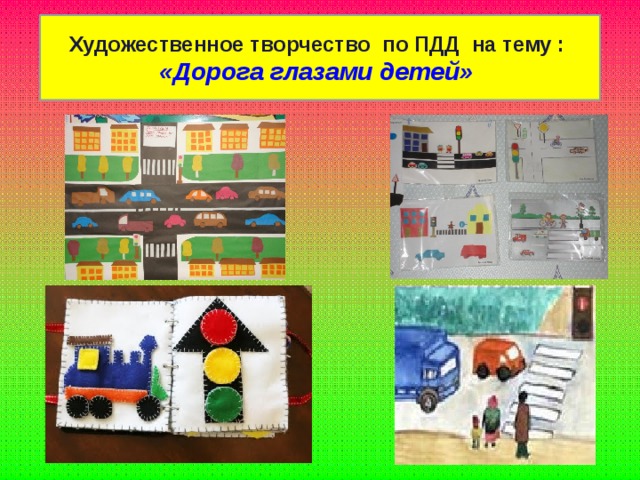 Художественное творчество по ПДД на тему :
«Дорога глазами детей»